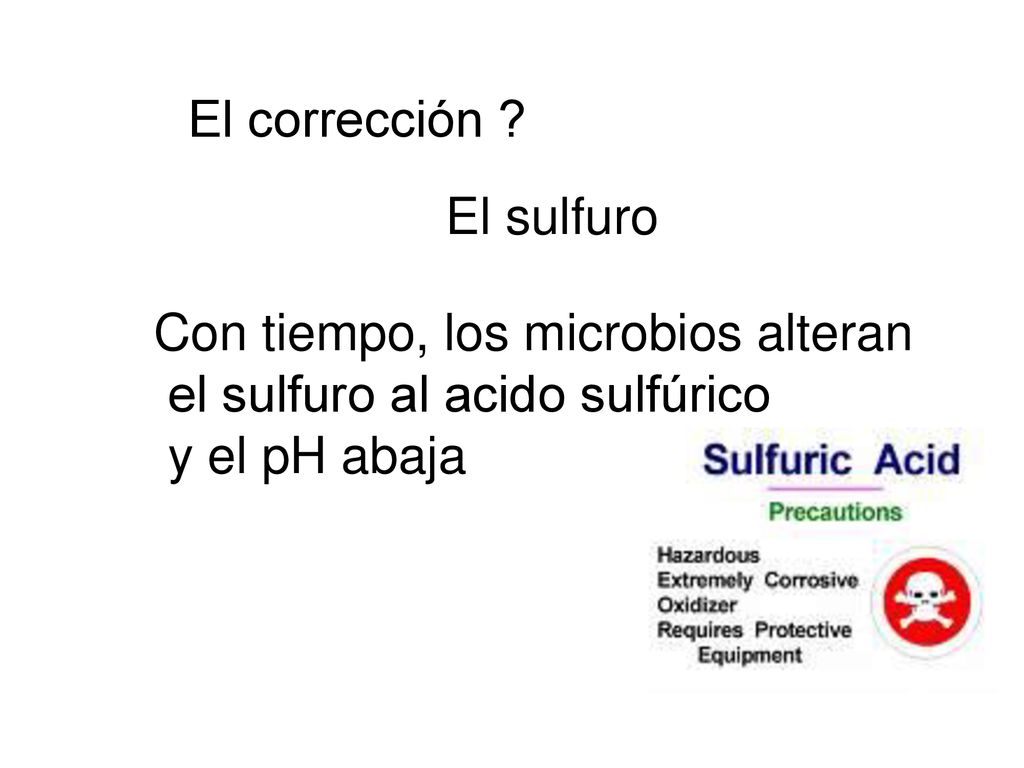 El corrección ?

El sulfuro

Con tiempo, los microbios alteran el sulfuro al acido sulfúrico y el pH abaja

Sulfuric Acid

Precautions

Hazardous
Extremely Corrosive
Oxidizer
Requires Protective Equipment